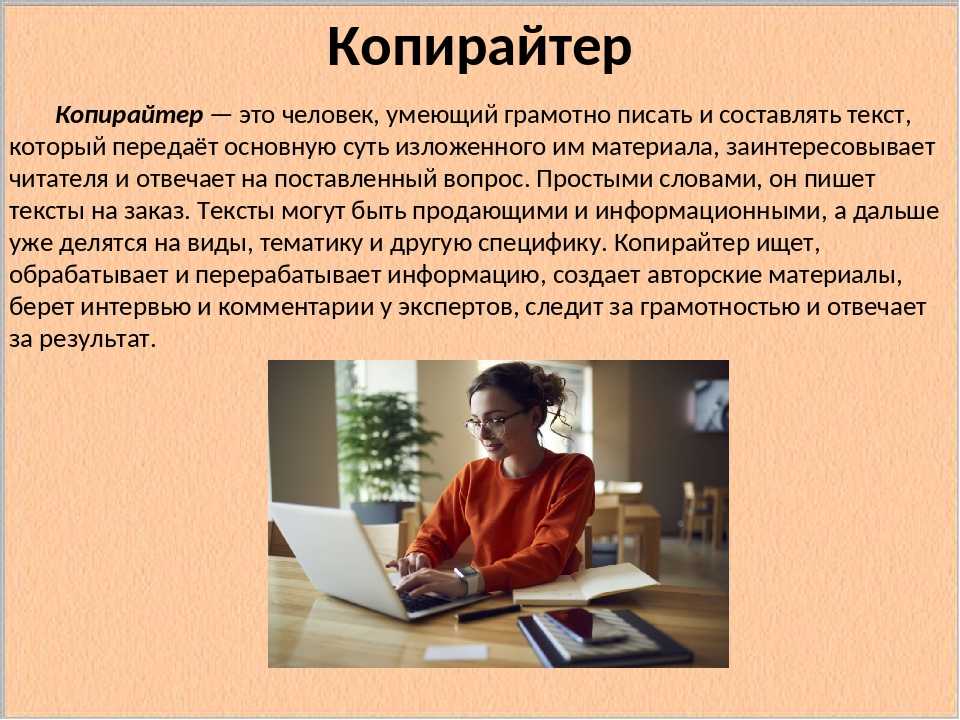 Копирайтер

Копирайтер — это человек, умеющий грамотно писать и составлять текст, который передаёт основную суть изложенного им материала, заинтересовывает читателя и отвечает на поставленный вопрос. Простыми словами, он пишет тексты на заказ. Тексты могут быть продающими и информационными, а дальше уже делятся на виды, тематику и другую специфику. Копирайтер ищет, обрабатывает и перерабатывает информацию, создает авторские материалы, берет интервью и комментарии у экспертов, следит за грамотностью и отвечает за результат.